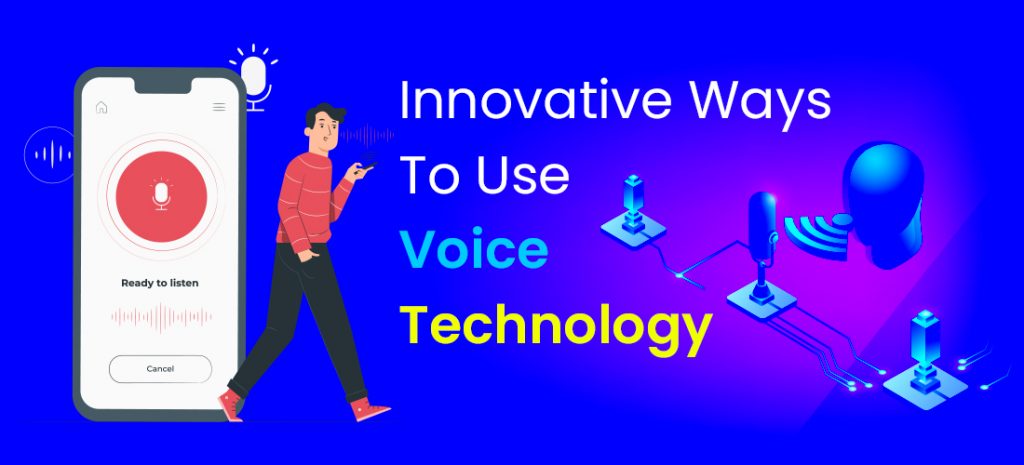 Ready to listen

Cancel

Innovative Ways To Use Voice Technology